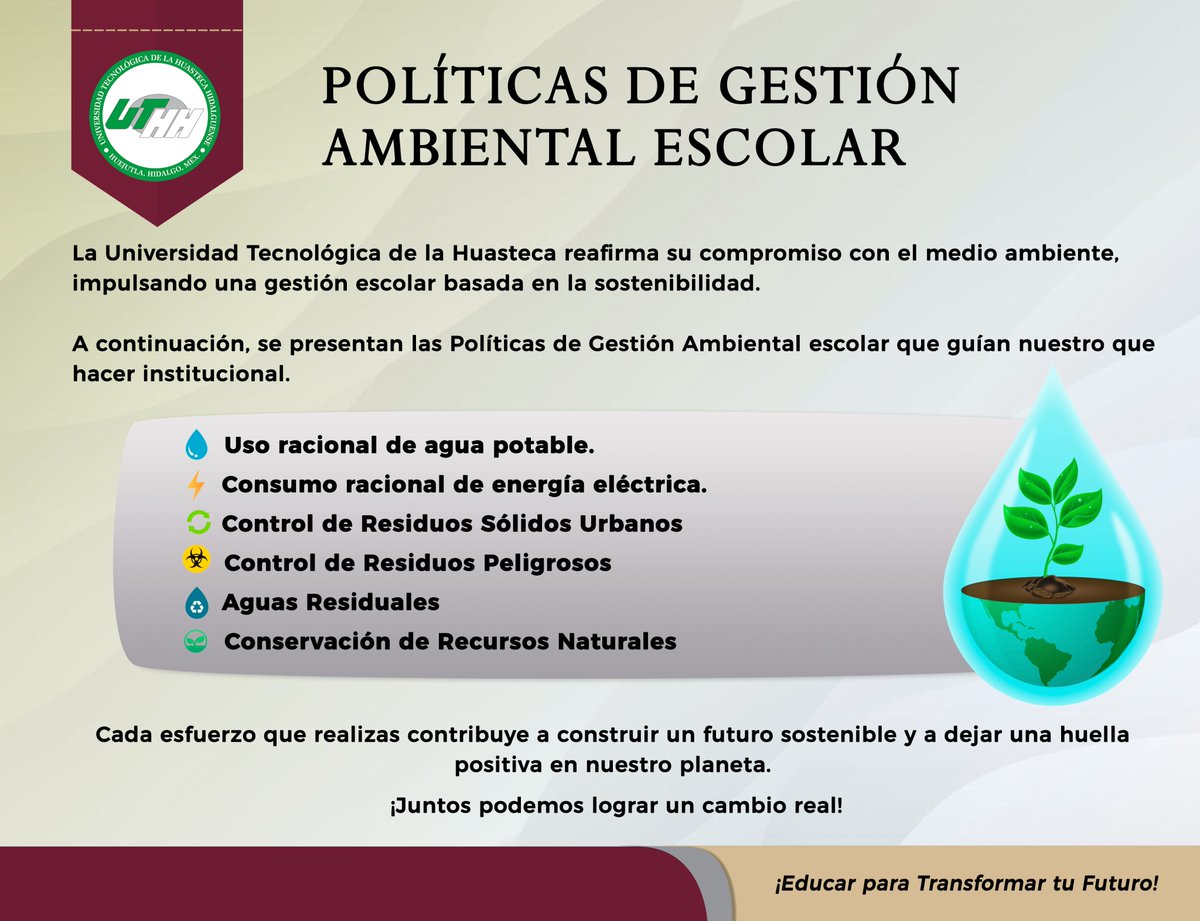 UNIVERSIDAD TECNOLÓGICA DE LA HUASTECA HIDALGUENSE
UTHH
HUEJUTLA, HIDALGO, MEX.

POLÍTICAS DE GESTIÓN AMBIENTAL ESCOLAR

La Universidad Tecnológica de la Huasteca reafirma su compromiso con el medio ambiente, impulsando una gestión escolar basada en la sostenibilidad.

A continuación, se presentan las Políticas de Gestión Ambiental escolar que guían nuestro que hacer institucional.

Uso racional de agua potable.
Consumo racional de energía eléctrica.
Control de Residuos Sólidos Urbanos
Control de Residuos Peligrosos
Aguas Residuales
Conservación de Recursos Naturales

Cada esfuerzo que realizas contribuye a construir un futuro sostenible y a dejar una huella positiva en nuestro planeta.

¡Juntos podemos lograr un cambio real!

¡Educar para Transformar tu Futuro!